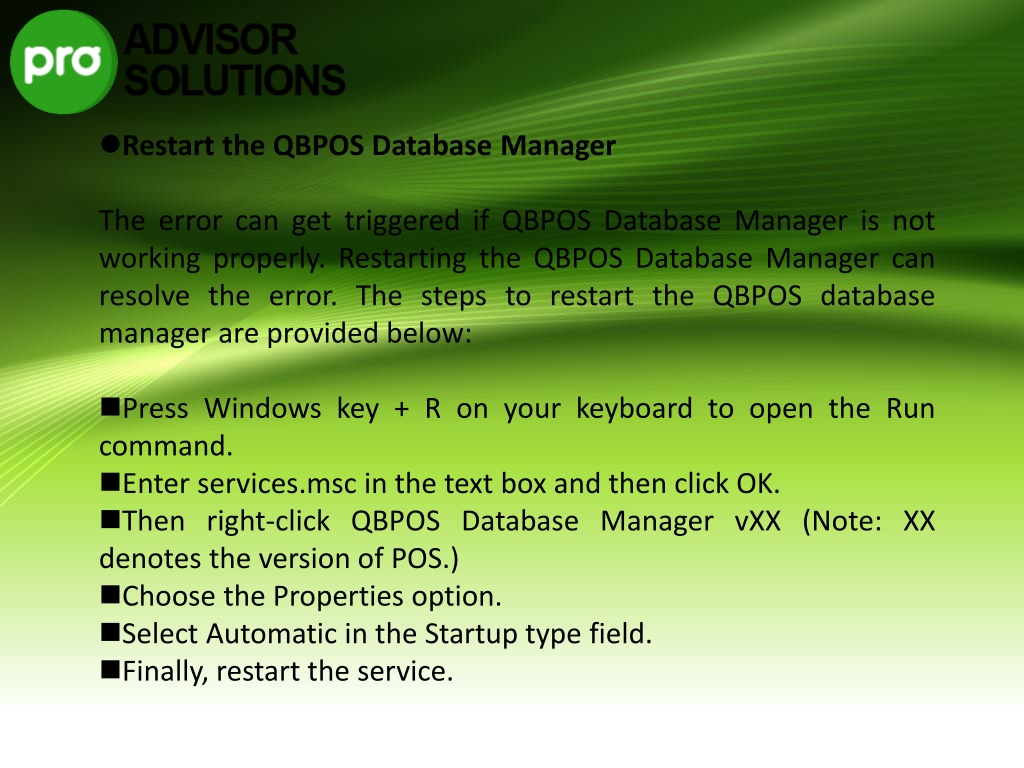 pro ADVISOR SOLUTIONS

●Restart the QBPOS Database Manager

The error can get triggered if QBPOS Database Manager is not working properly. Restarting the QBPOS Database Manager can resolve the error. The steps to restart the QBPOS database manager are provided below:

■Press Windows key + R on your keyboard to open the Run command.
■Enter services.msc in the text box and then click OK.
■Then right-click QBPOS Database Manager vXX (Note: XX denotes the version of POS.)
■Choose the Properties option.
■Select Automatic in the Startup type field.
■Finally, restart the service.